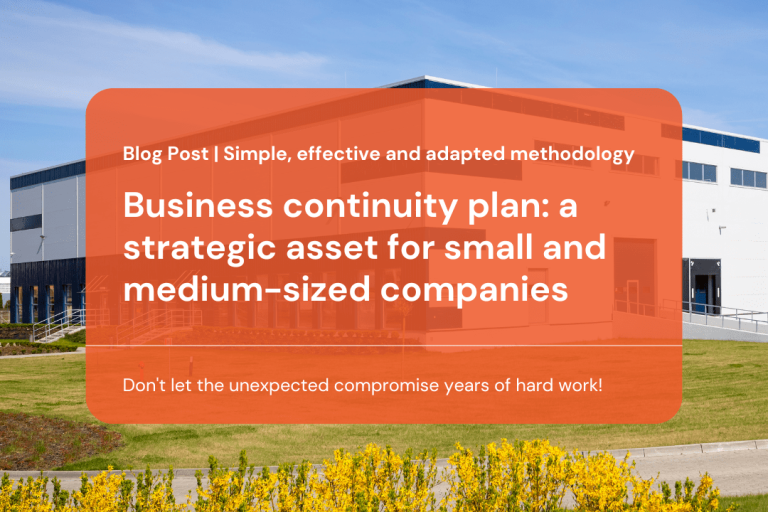 Blog Post | Simple, effective and adapted methodology

Business continuity plan: a strategic asset for small and medium-sized companies

Don't let the unexpected compromise years of hard work!